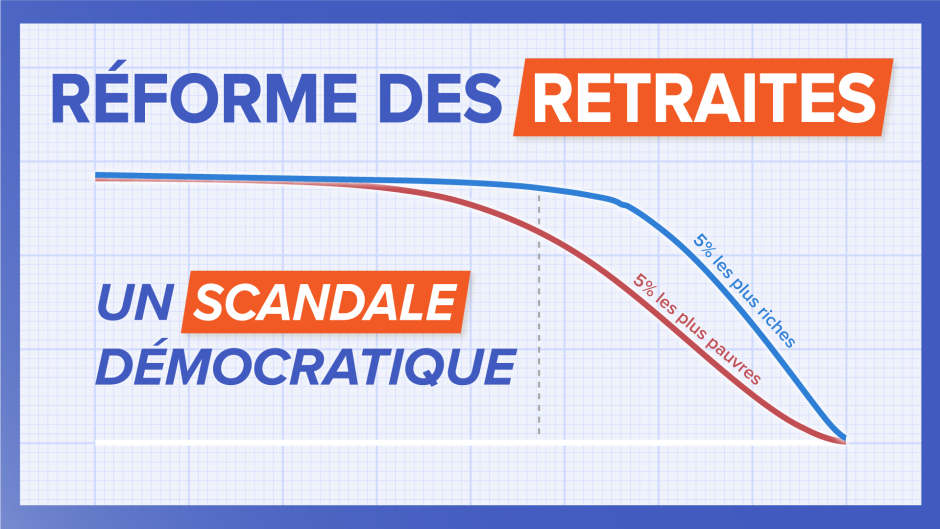 RÉFORME DES RETRAITES

UN SCANDALE DÉMOCRATIQUE

5% les plus riches

5% les plus pauvres